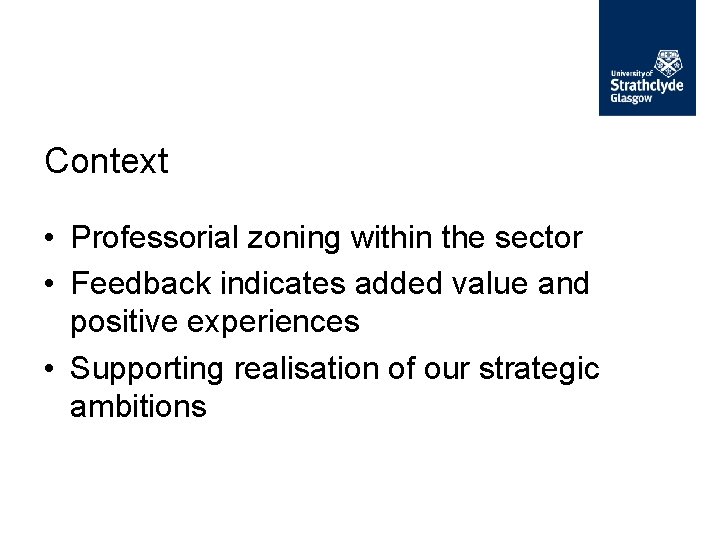 University of
Strathclyde
Glasgow

Context

• Professorial zoning within the sector
• Feedback indicates added value and positive experiences
• Supporting realisation of our strategic ambitions